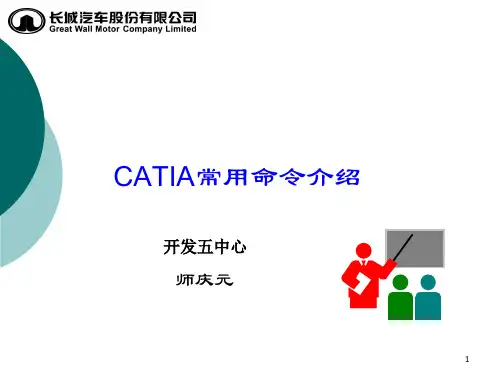 长城汽车股份有限公司
Great Wall Motor Company Limited

CATIA常用命令介绍

开发五中心

师庆元

1